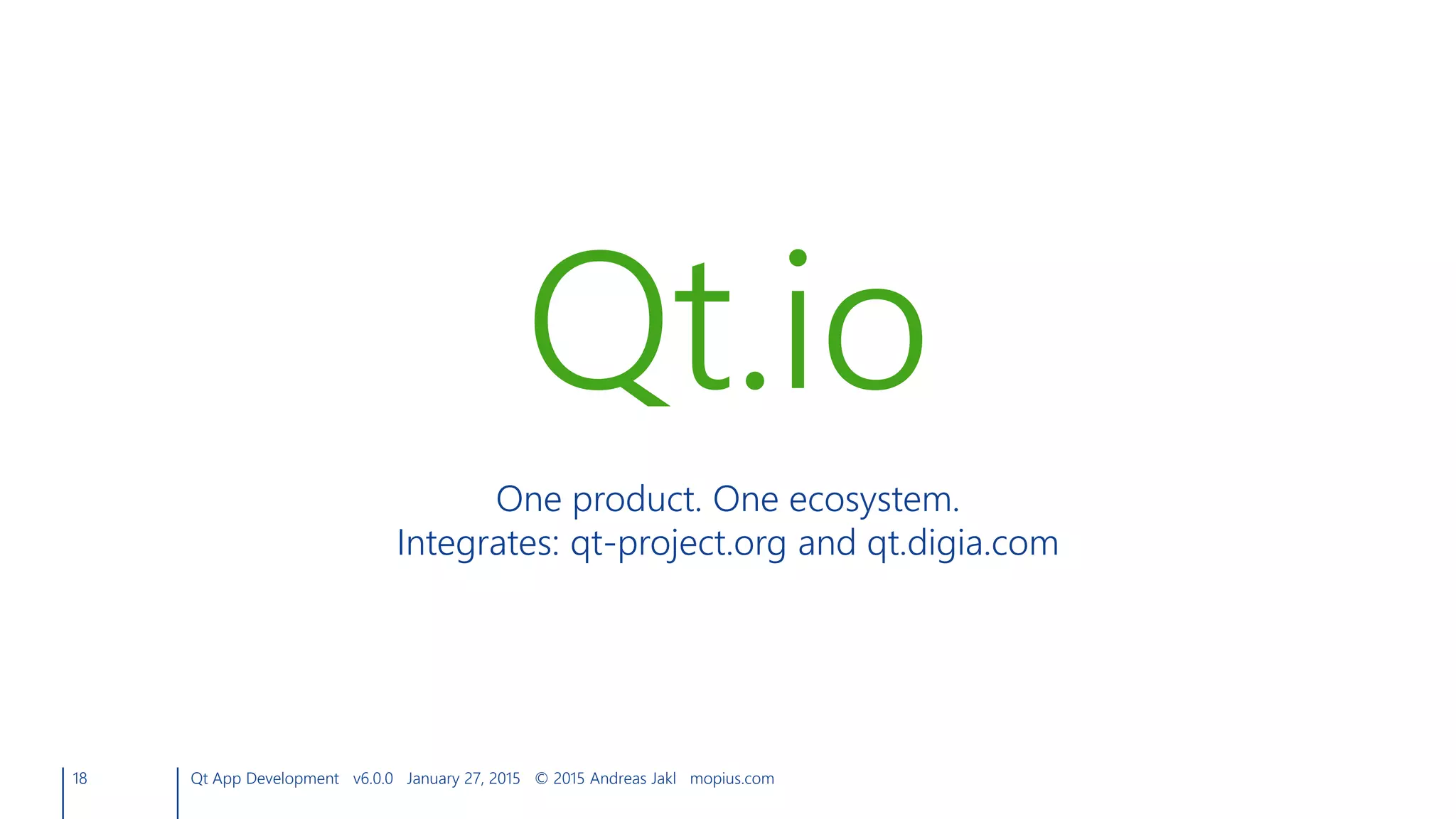 Qt.io

One product. One ecosystem.
Integrates: qt-project.org and qt.digia.com

18

Qt App Development v6.0.0 January 27, 2015 © 2015 Andreas Jakl mopius.com